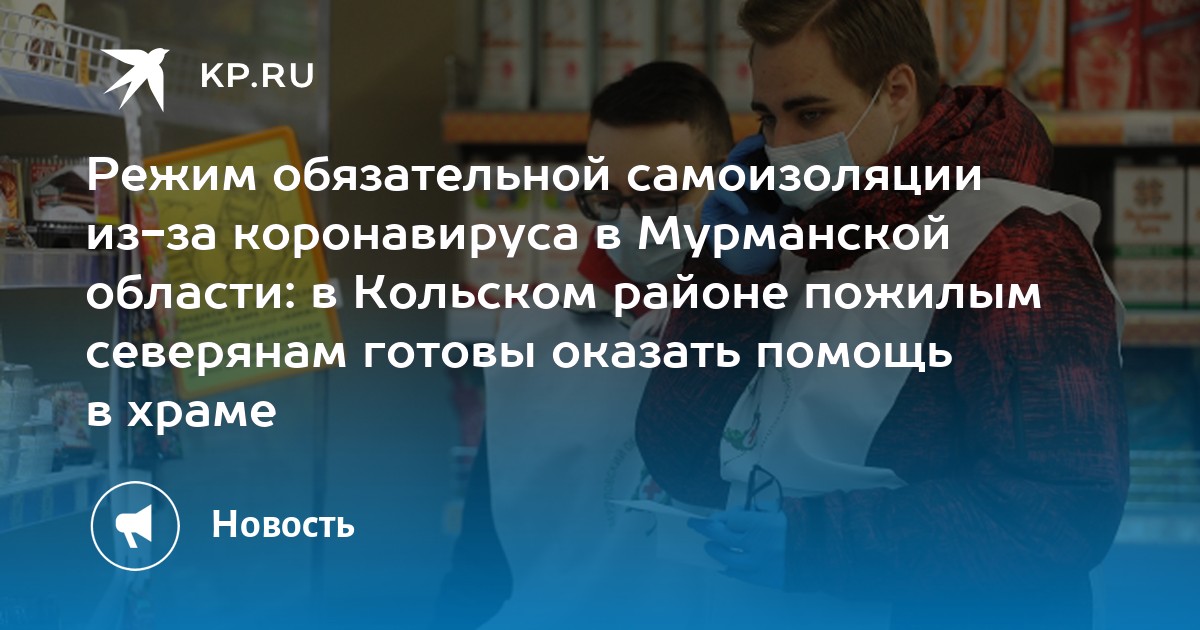 KP.RU

Режим обязательной самоизоляции из-за коронавируса в Мурманской области: в Кольском районе пожилым северянам готовы оказать помощь в храме

Новость